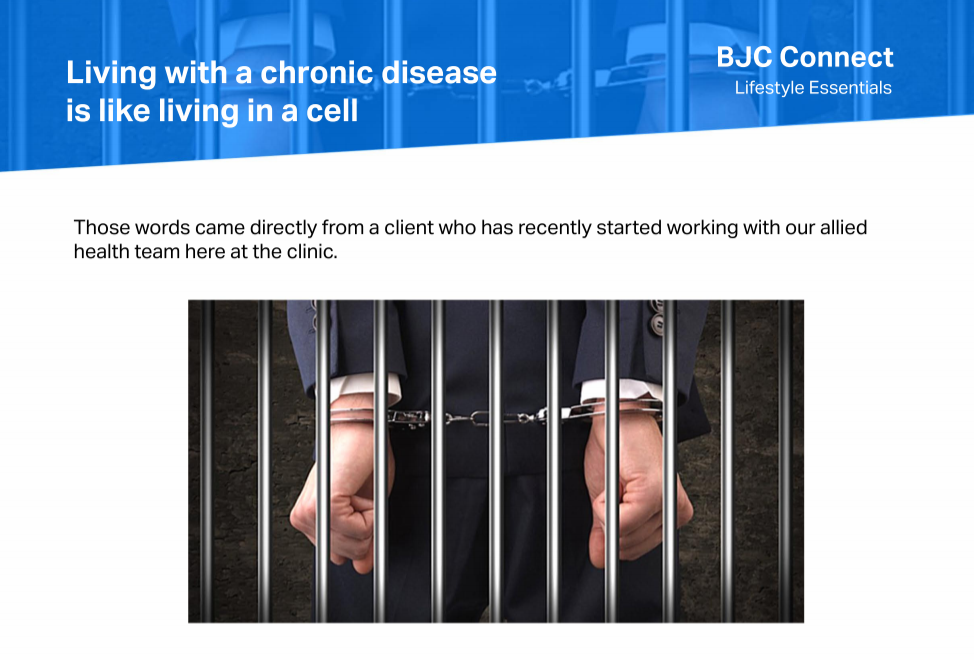 Living with a chronic disease is like living in a cell

BJC Connect
Lifestyle Essentials

Those words came directly from a client who has recently started working with our allied health team here at the clinic.